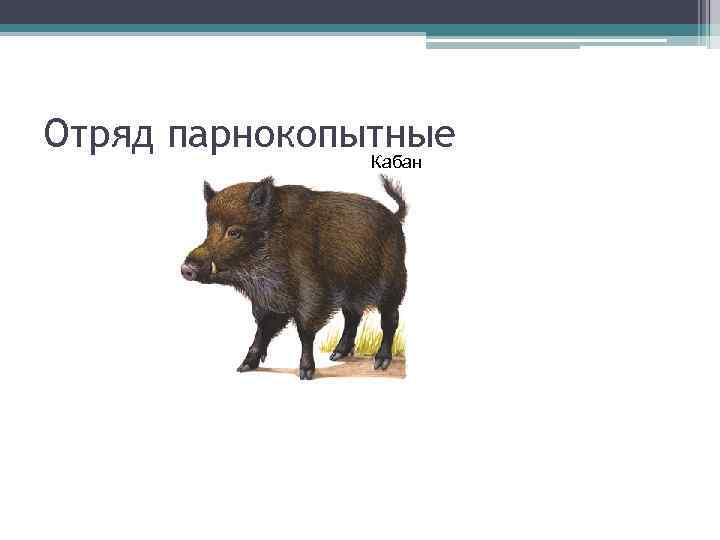 Отряд парнокопытные

Кабан